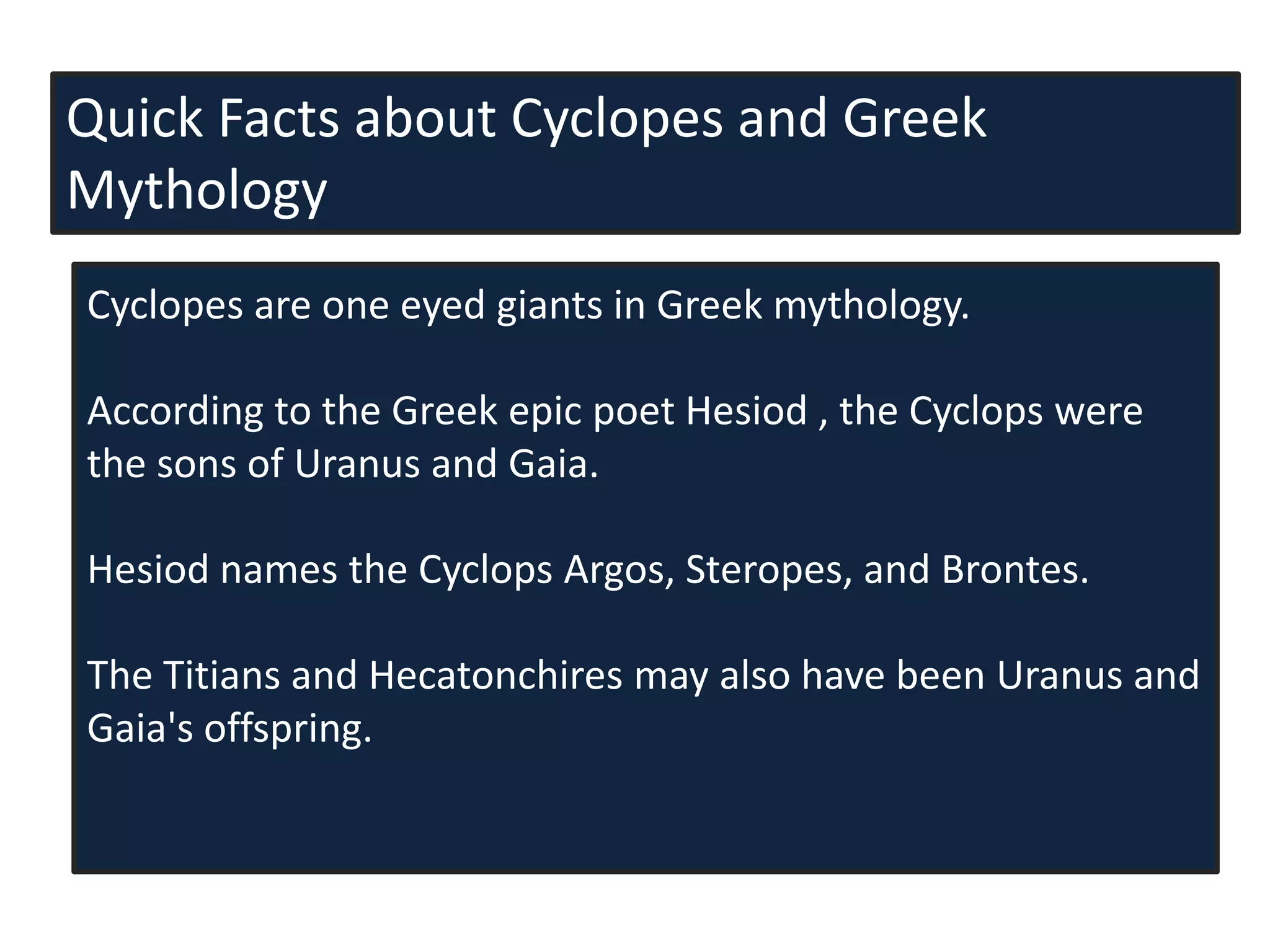 Quick Facts about Cyclopes and Greek Mythology

Cyclopes are one eyed giants in Greek mythology.

According to the Greek epic poet Hesiod , the Cyclops were the sons of Uranus and Gaia.

Hesiod names the Cyclops Argos, Steropes, and Brontes.

The Titians and Hecatonchires may also have been Uranus and Gaia's offspring.